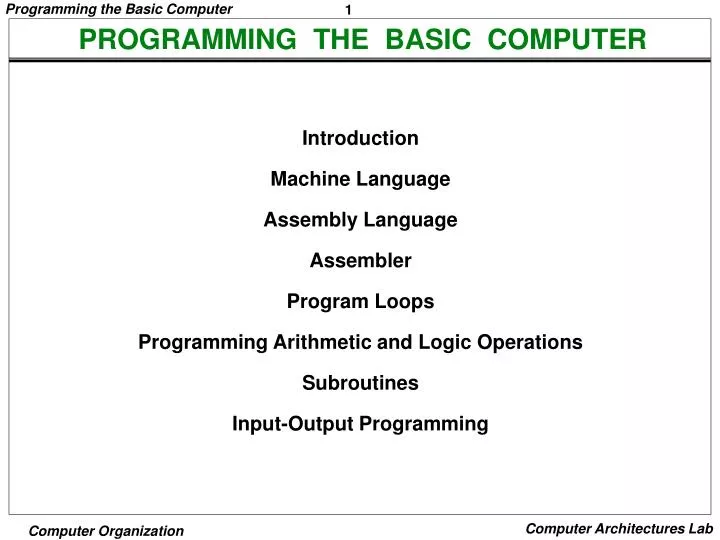 Programming the Basic Computer 1

PROGRAMMING THE BASIC COMPUTER

Introduction

Machine Language

Assembly Language

Assembler

Program Loops

Programming Arithmetic and Logic Operations

Subroutines

Input-Output Programming

Computer Organization Computer Architectures Lab